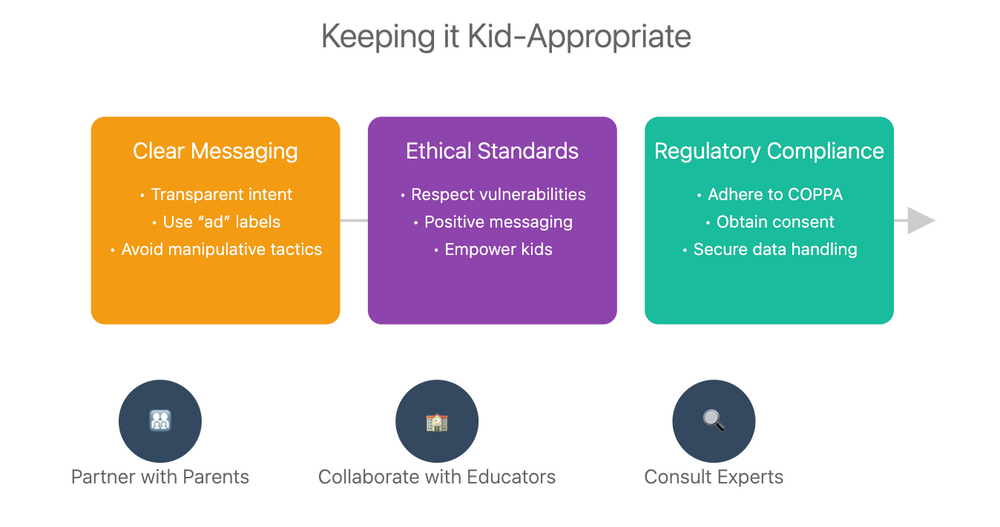 Keeping it Kid-Appropriate

Clear Messaging
• Transparent intent
• Use "ad" labels
• Avoid manipulative tactics

Ethical Standards
• Respect vulnerabilities
• Positive messaging
• Empower kids

Regulatory Compliance
• Adhere to COPPA
• Obtain consent
• Secure data handling

Partner with Parents

Collaborate with Educators

Consult Experts